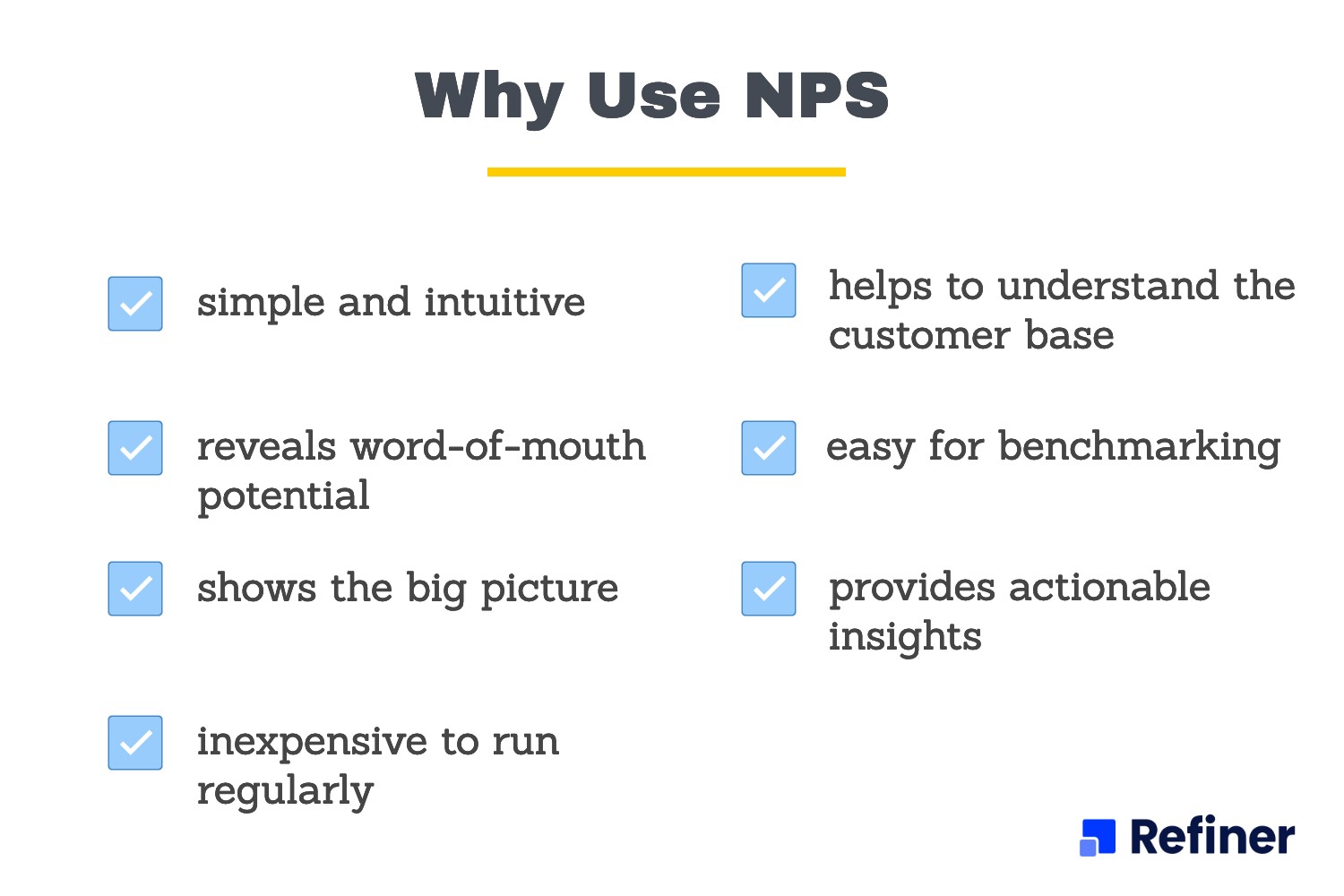 Why Use NPS

simple and intuitive

reveals word-of-mouth potential

shows the big picture

inexpensive to run regularly

helps to understand the customer base

easy for benchmarking

provides actionable insights

Refiner